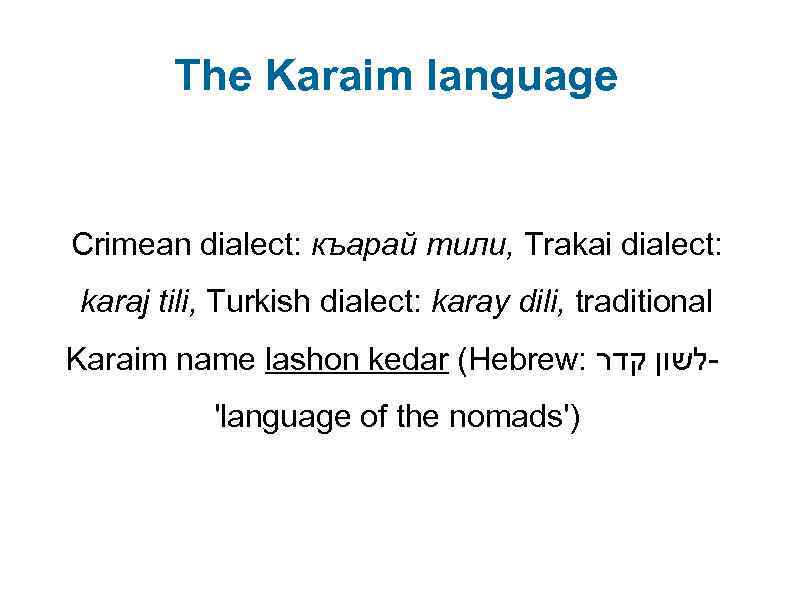 The Karaim language

Crimean dialect: къарай тили, Trakai dialect: karaj tili, Turkish dialect: karay dili, traditional Karaim name lashon kedar (Hebrew: לשון קדר- 'language of the nomads')